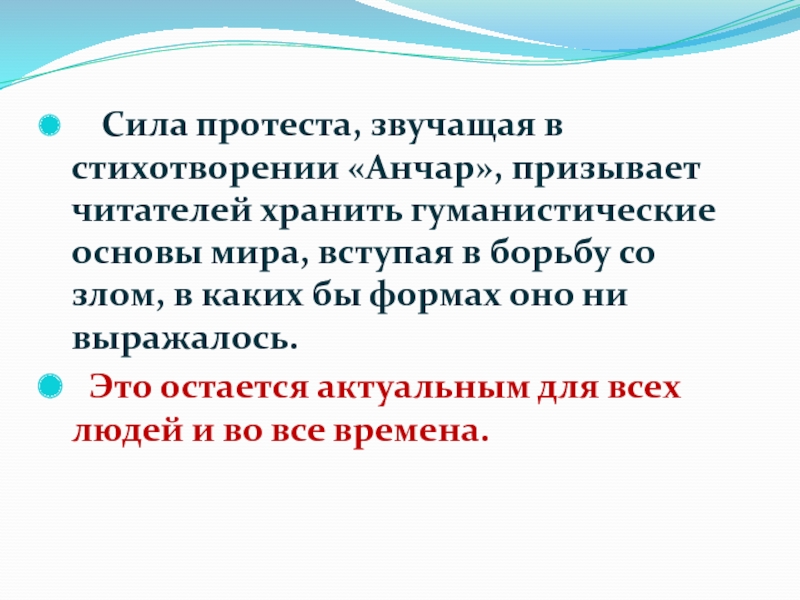 Сила протеста, звучащая в стихотворении «Анчар», призывает читателей хранить гуманистические основы мира, вступая в борьбу со злом, в каких бы формах оно ни выражалось.

Это остается актуальным для всех людей и во все времена.